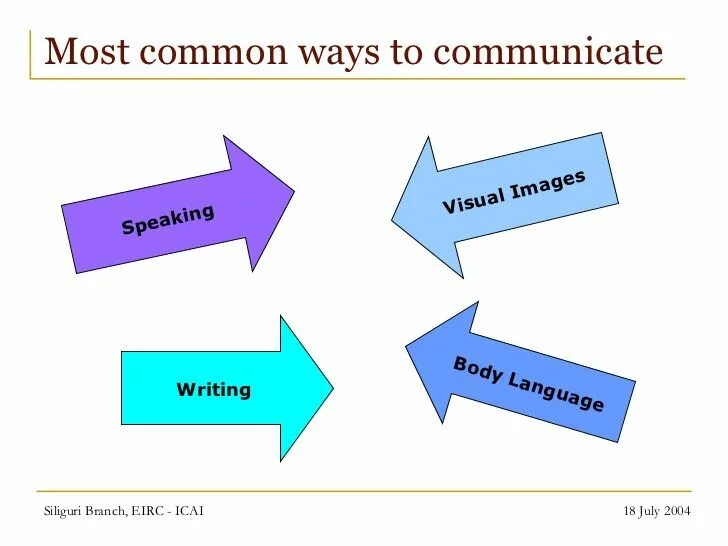 Most common ways to communicate

Speaking

Visual Images

Writing

Body Language

Siliguri Branch, EIRC - ICAI

18 July 2004